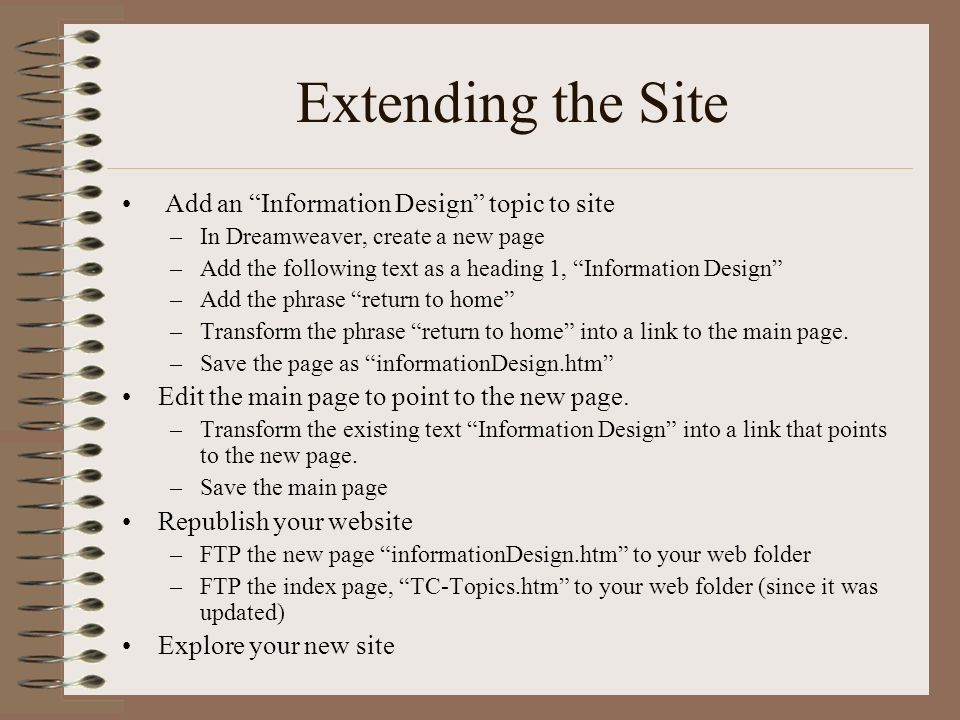 Extending the Site

• Add an “Information Design” topic to site
– In Dreamweaver, create a new page
– Add the following text as a heading 1, “Information Design”
– Add the phrase “return to home”
– Transform the phrase “return to home” into a link to the main page.
– Save the page as “informationDesign.htm”
• Edit the main page to point to the new page.
– Transform the existing text “Information Design” into a link that points to the new page.
– Save the main page
• Republish your website
– FTP the new page “informationDesign.htm” to your web folder
– FTP the index page, “TC-Topics.htm” to your web folder (since it was updated)
• Explore your new site